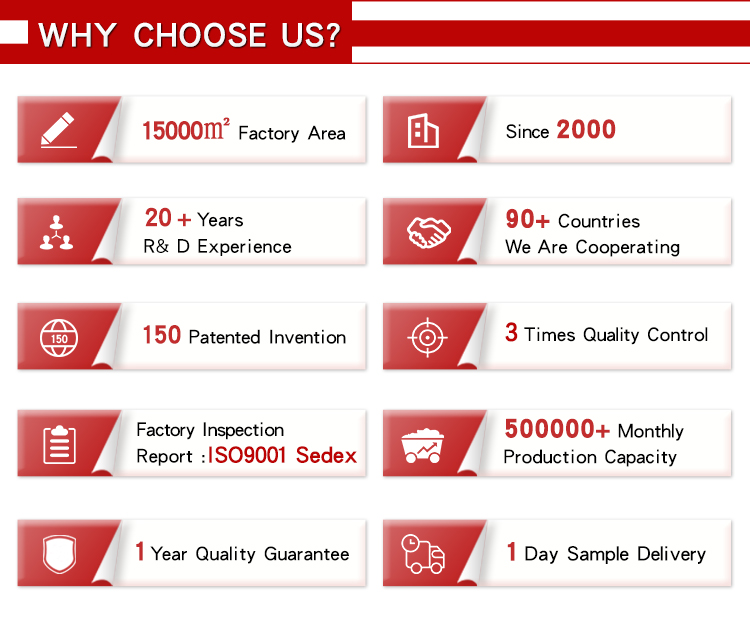 WHY CHOOSE US?

15000m² Factory Area

Since 2000

20 + Years
R& D Experience

90+ Countries
We Are Cooperating

150

150 Patented Invention

3 Times Quality Control

Factory Inspection
Report :ISO9001 Sedex

500000+ Monthly
Production Capacity

1 Year Quality Guarantee

1 Day Sample Delivery